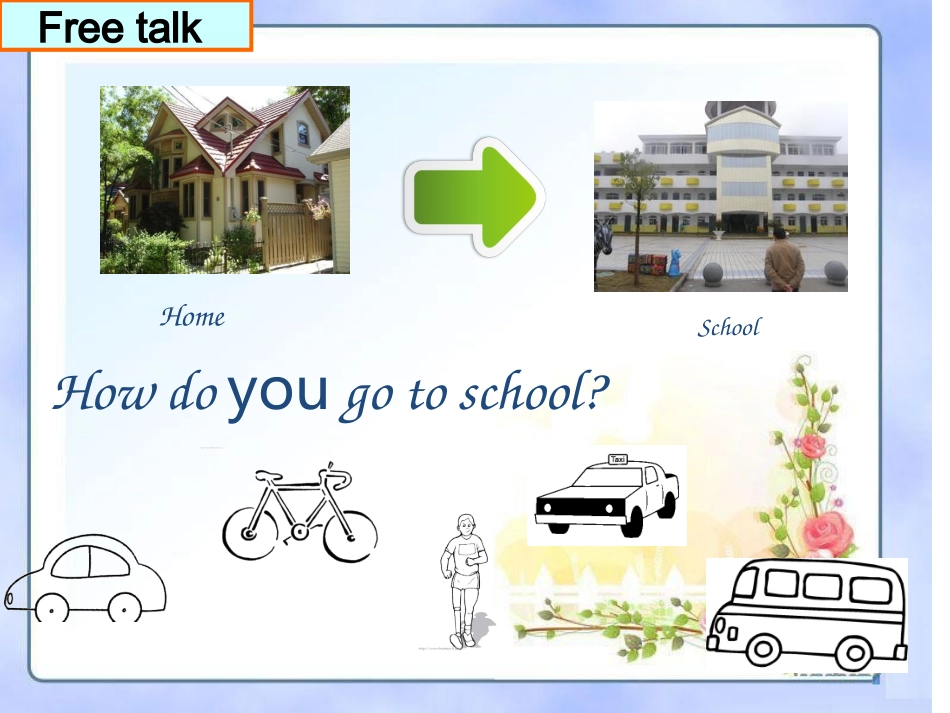 Free talk

Home

School

How do you go to school?

Taxi